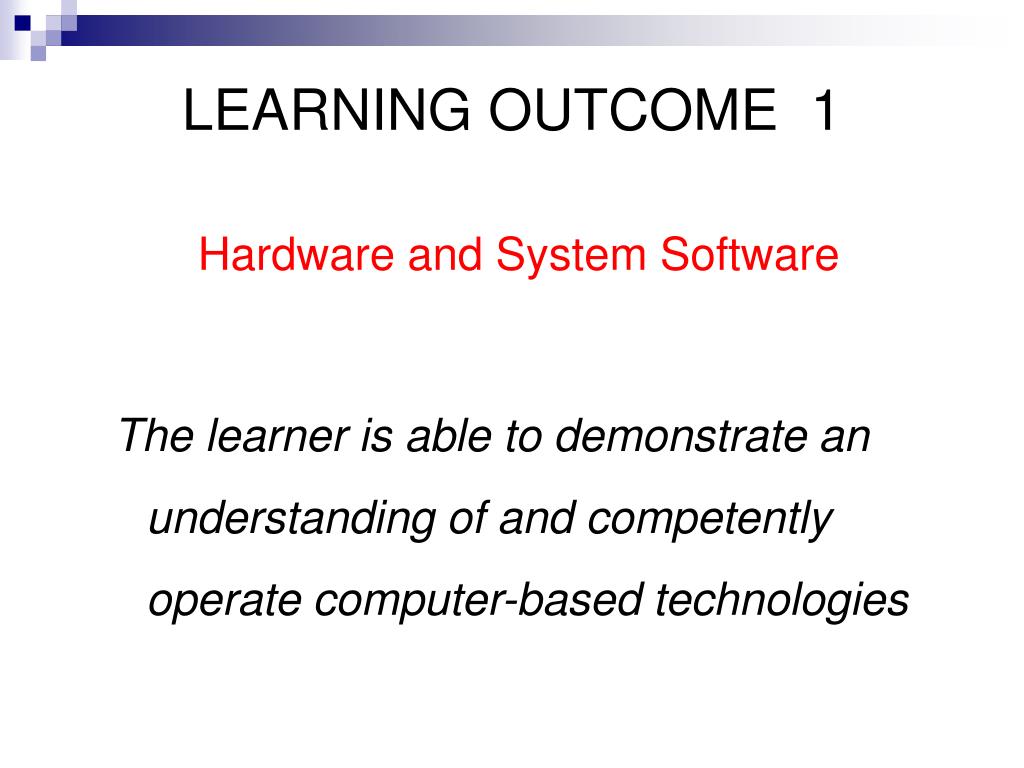 LEARNING OUTCOME 1

Hardware and System Software

The learner is able to demonstrate an understanding of and competently operate computer-based technologies